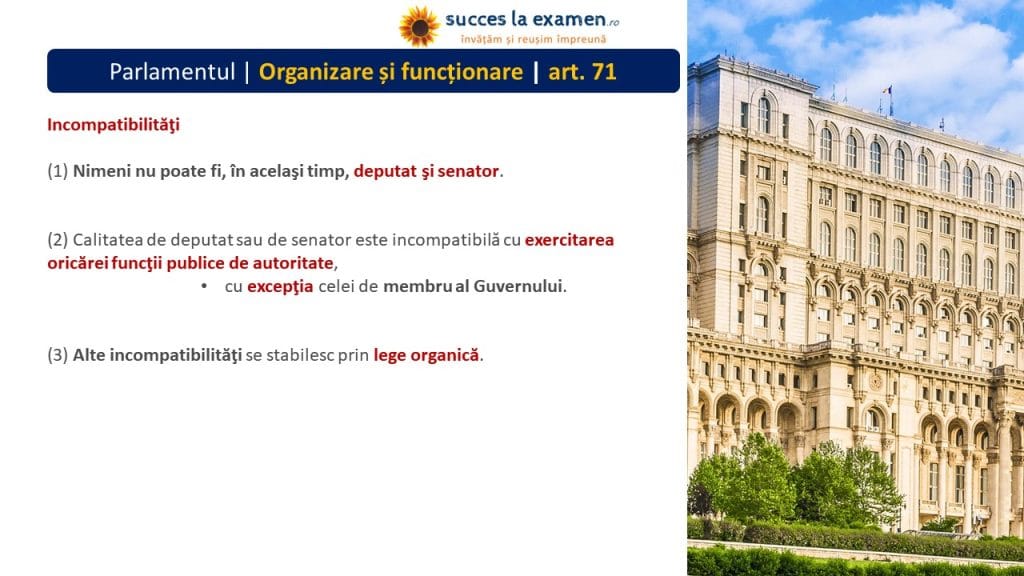 succes la examen.ro
învățăm și reușim împreună

Parlamentul | Organizare și funcționare | art. 71

Incompatibilităţi

(1) Nimeni nu poate fi, în acelaşi timp, deputat şi senator.

(2) Calitatea de deputat sau de senator este incompatibilă cu exercitarea oricărei funcţii publice de autoritate,

• cu excepţia celei de membru al Guvernului.

(3) Alte incompatibilităţi se stabilesc prin lege organică.